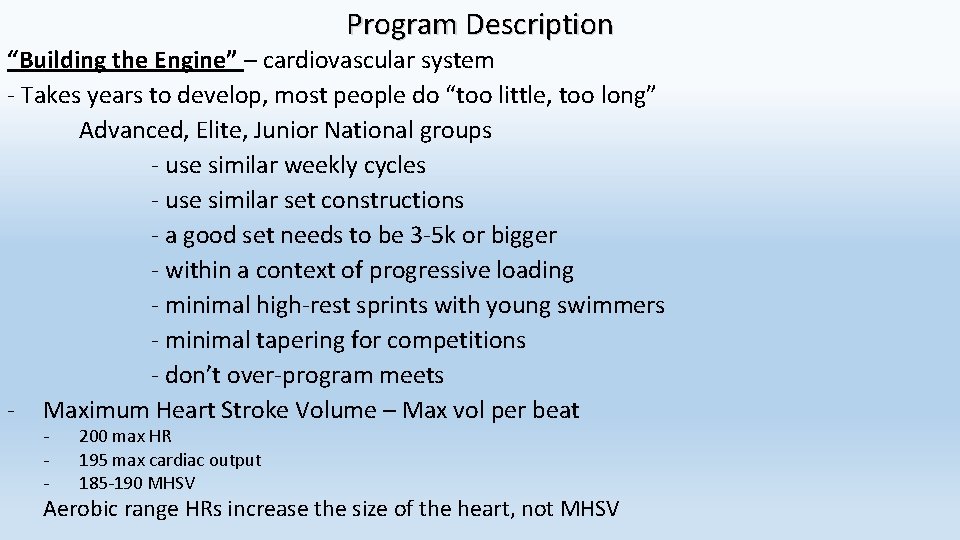 Program Description

“Building the Engine” – cardiovascular system

- Takes years to develop, most people do “too little, too long”

Advanced, Elite, Junior National groups

- use similar weekly cycles
- use similar set constructions
- a good set needs to be 3-5k or bigger
- within a context of progressive loading
- minimal high-rest sprints with young swimmers
- minimal tapering for competitions
- don’t over-program meets

- Maximum Heart Stroke Volume – Max vol per beat
  - 200 max HR
  - 195 max cardiac output
  - 185-190 MHSV

Aerobic range HRs increase the size of the heart, not MHSV